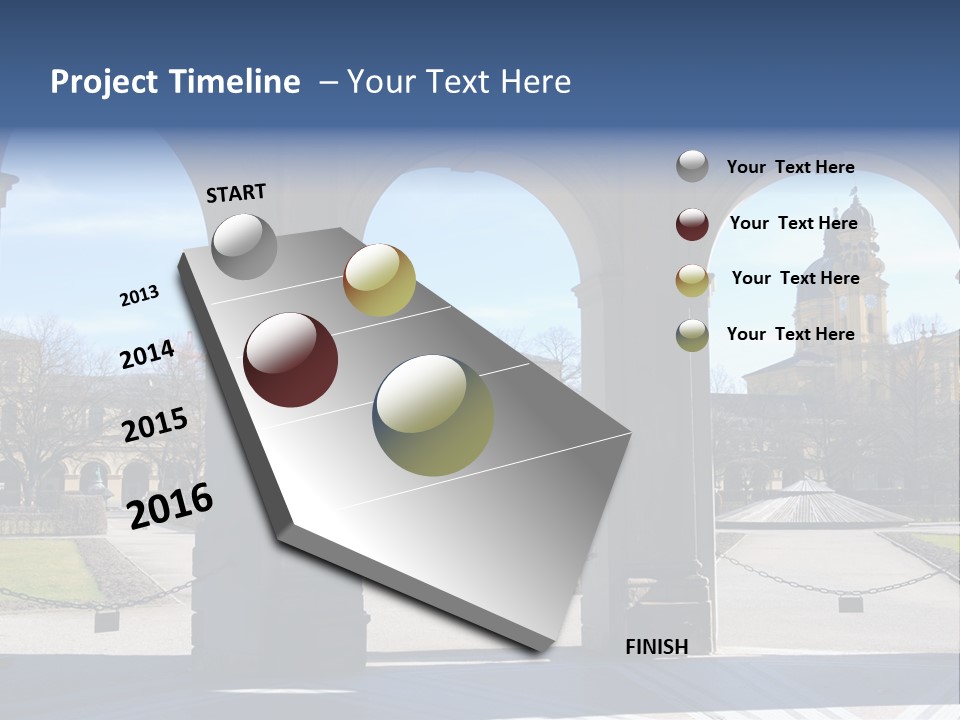 Project Timeline – Your Text Here

START

2013

2014

2015

2016

FINISH

Your Text Here

Your Text Here

Your Text Here

Your Text Here